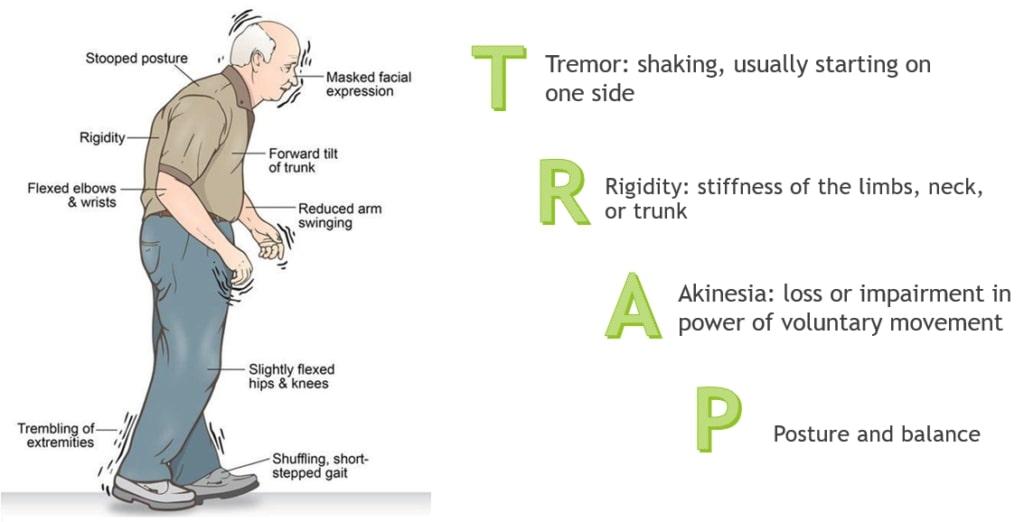 Stooped posture

Masked facial expression

Rigidity

Forward tilt of trunk

Flexed elbows & wrists

Reduced arm swinging

Slightly flexed hips & knees

Trembling of extremities

Shuffling, short-stepped gait

T Tremor: shaking, usually starting on one side

R Rigidity: stiffness of the limbs, neck, or trunk

A Akinesia: loss or impairment in power of voluntary movement

P Posture and balance